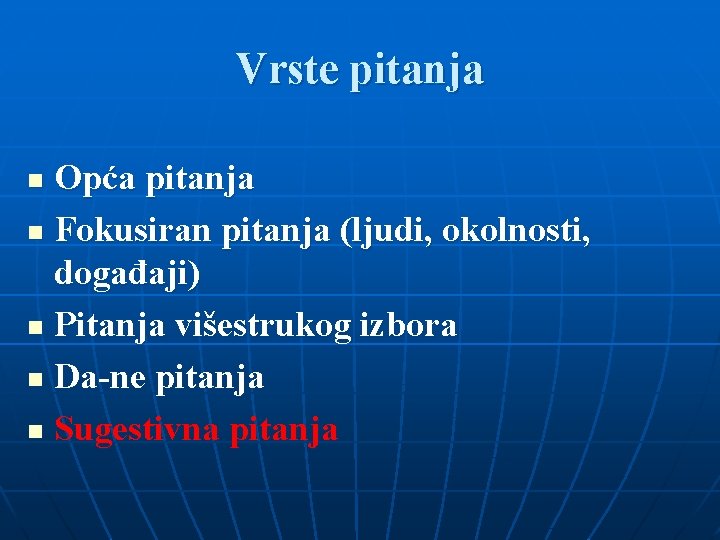 Vrste pitanja

- Opća pitanja
- Fokusiran pitanja (ljudi, okolnosti, događaji)
- Pitanja višestrukog izbora
- Da-ne pitanja
- Sugestivna pitanja